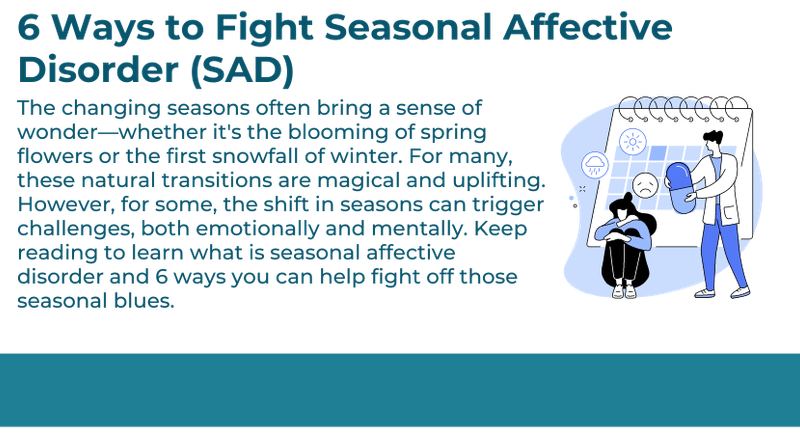 6 Ways to Fight Seasonal Affective Disorder (SAD)

The changing seasons often bring a sense of wonder—whether it's the blooming of spring flowers or the first snowfall of winter. For many, these natural transitions are magical and uplifting. However, for some, the shift in seasons can trigger challenges, both emotionally and mentally. Keep reading to learn what is seasonal affective disorder and 6 ways you can help fight off those seasonal blues.